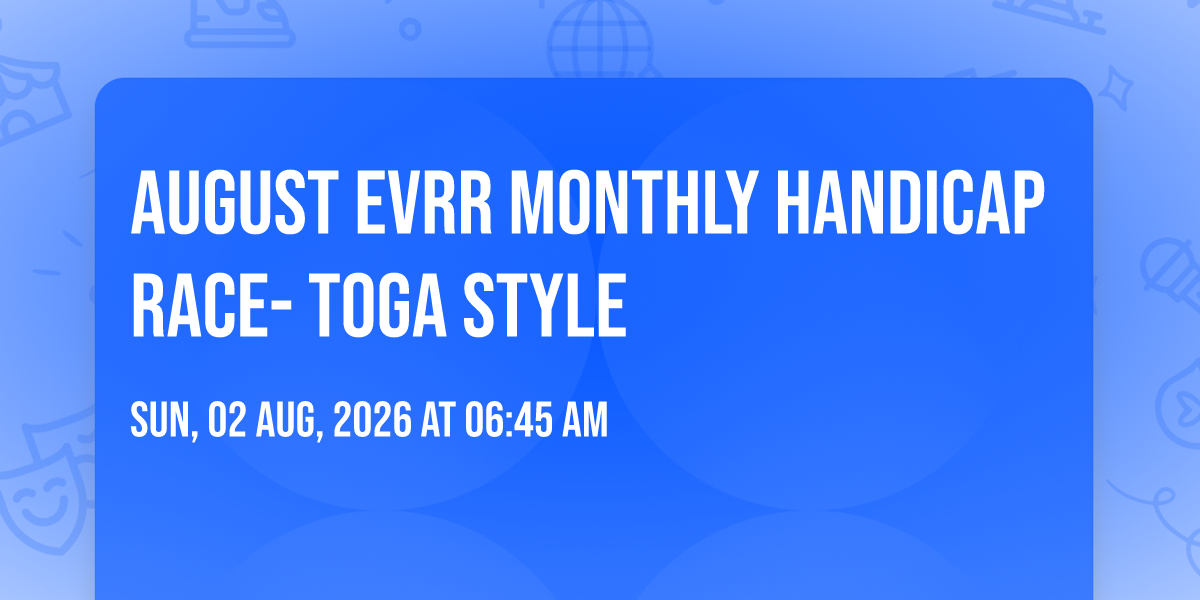 AUGUST EVRR MONTHLY HANDICAP RACE- TOGA STYLE

SUN, 02 AUG, 2026 AT 06:45 AM